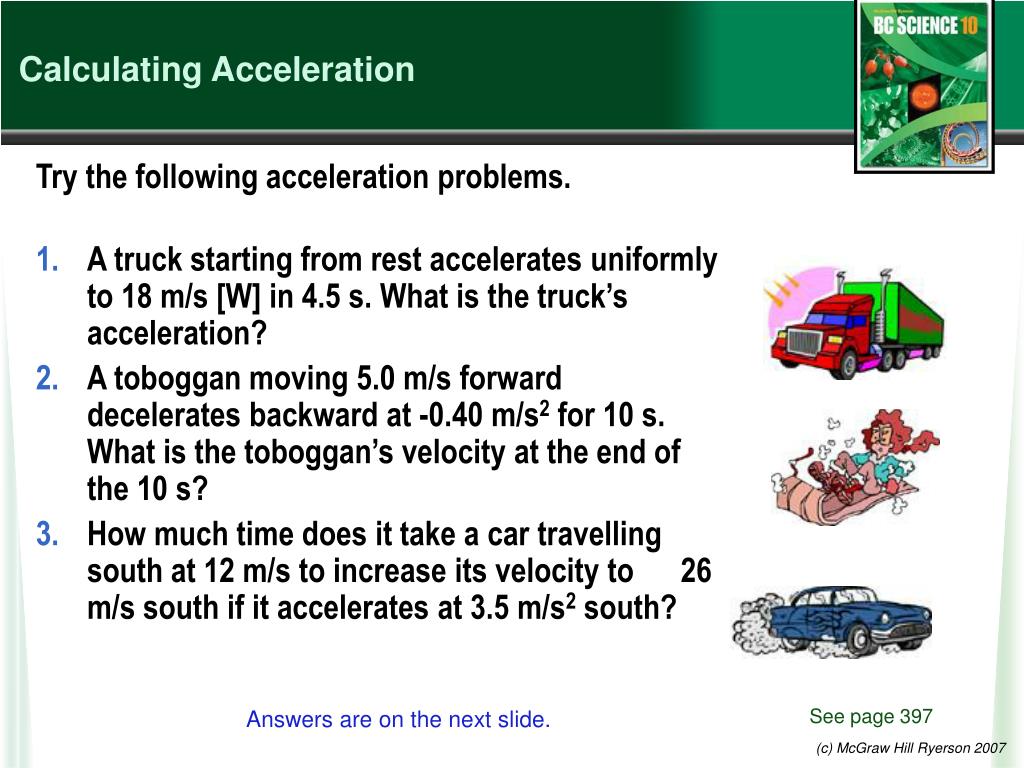 Calculating Acceleration

BC SCIENCE 10

Try the following acceleration problems.

1. A truck starting from rest accelerates uniformly to 18 m/s [W] in 4.5 s. What is the truck's acceleration?

2. A toboggan moving 5.0 m/s forward decelerates backward at -0.40 m/s$^2$ for 10 s. What is the toboggan's velocity at the end of the 10 s?

3. How much time does it take a car travelling south at 12 m/s to increase its velocity to 26 m/s south if it accelerates at 3.5 m/s$^2$ south?

Answers are on the next slide.

See page 397

(c) McGraw Hill Ryerson 2007